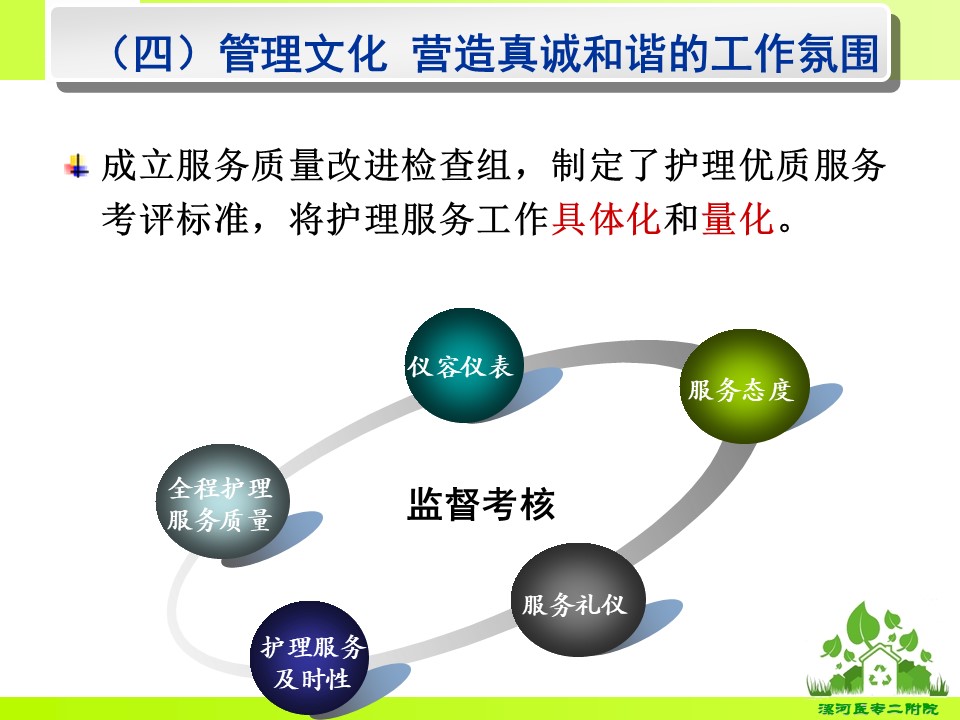 （四）管理文化 营造真诚和谐的工作氛围

成立服务质量改进检查组，制定了护理优质服务考评标准，将护理服务工作具体化和量化。

仪容仪表

服务态度

全程护理服务质量

监督考核

服务礼仪

护理服务及时性

漯河医专二附院